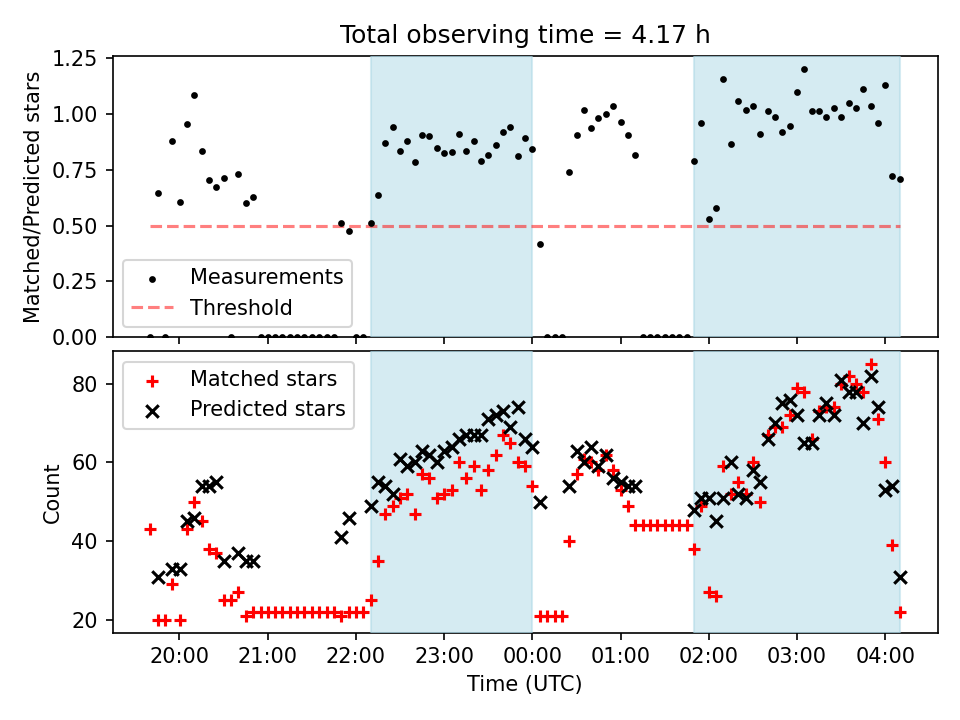 Total observing time = 4.17 h

Matched/Predicted stars

1.25
1.00
0.75
0.50
0.25
0.00

Measurements
Threshold

Count

80
60
40
20

Matched stars
Predicted stars

20:00
21:00
22:00
23:00
00:00
01:00
02:00
03:00
04:00

Time (UTC)